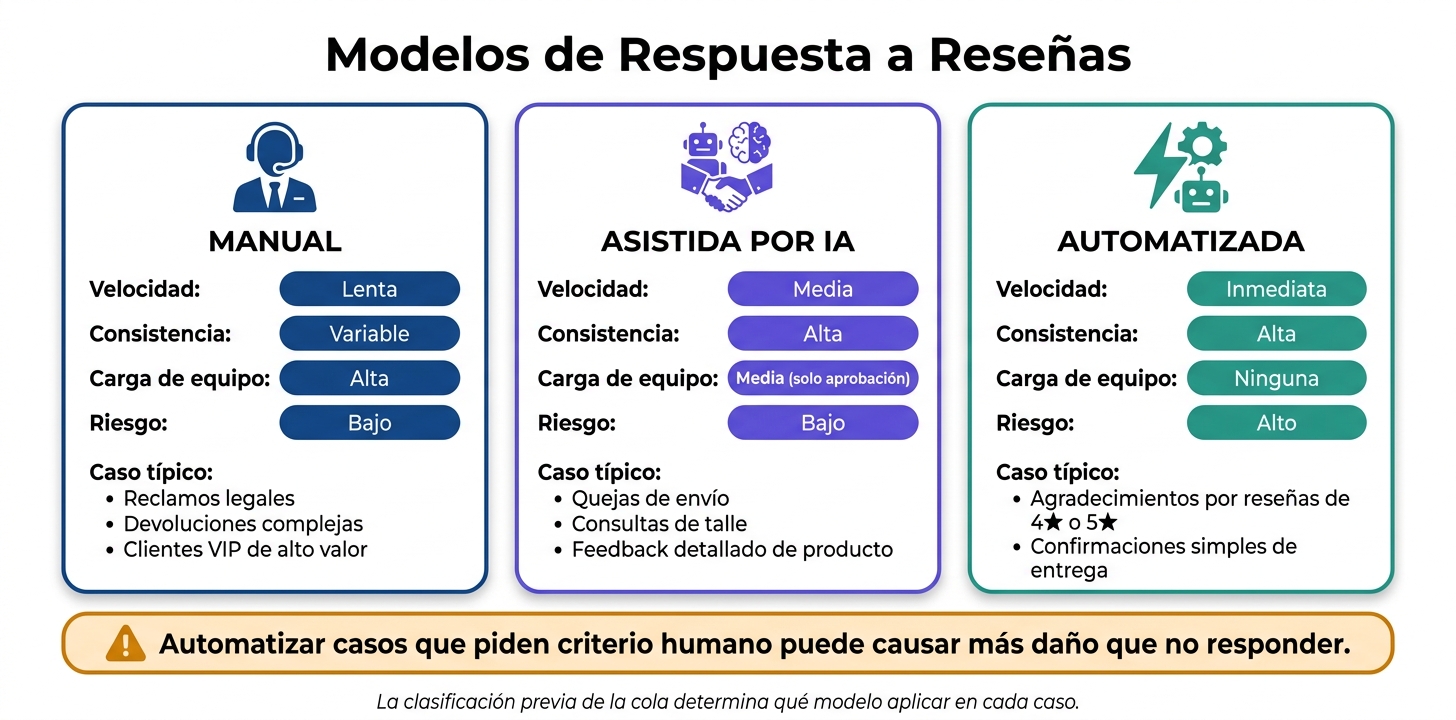 Modelos de Respuesta a Reseñas

MANUAL

Velocidad: Lenta
Consistencia: Variable
Carga de equipo: Alta
Riesgo: Bajo

Caso típico:
• Reclamos legales
• Devoluciones complejas
• Clientes VIP de alto valor

ASISTIDA POR IA

Velocidad: Media
Consistencia: Alta
Carga de equipo: Media (solo aprobación)
Riesgo: Bajo

Caso típico:
• Quejas de envío
• Consultas de talle
• Feedback detallado de producto

AUTOMATIZADA

Velocidad: Inmediata
Consistencia: Alta
Carga de equipo: Ninguna
Riesgo: Alto

Caso típico:
• Agradecimientos por reseñas de 4★ o 5★
• Confirmaciones simples de entrega

Automatizar casos que piden criterio humano puede causar más daño que no responder.

La clasificación previa de la cola determina qué modelo aplicar en cada caso.